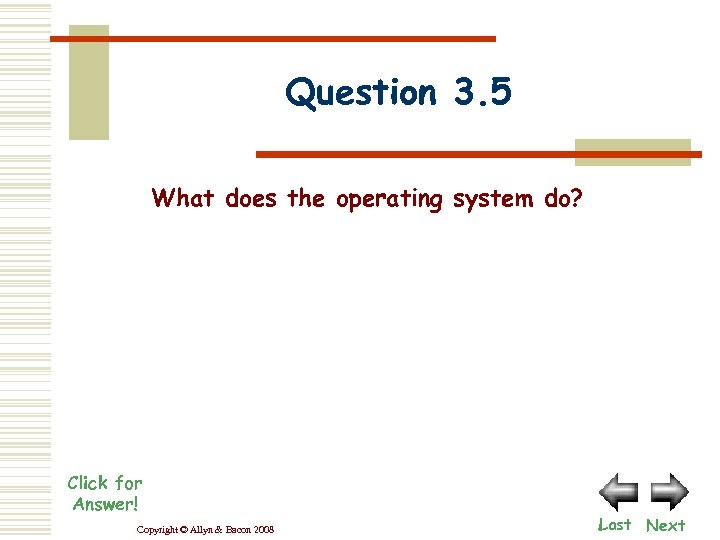 Question 3.5

What does the operating system do?

Click for Answer!

Copyright © Allyn & Bacon 2008

Last Next